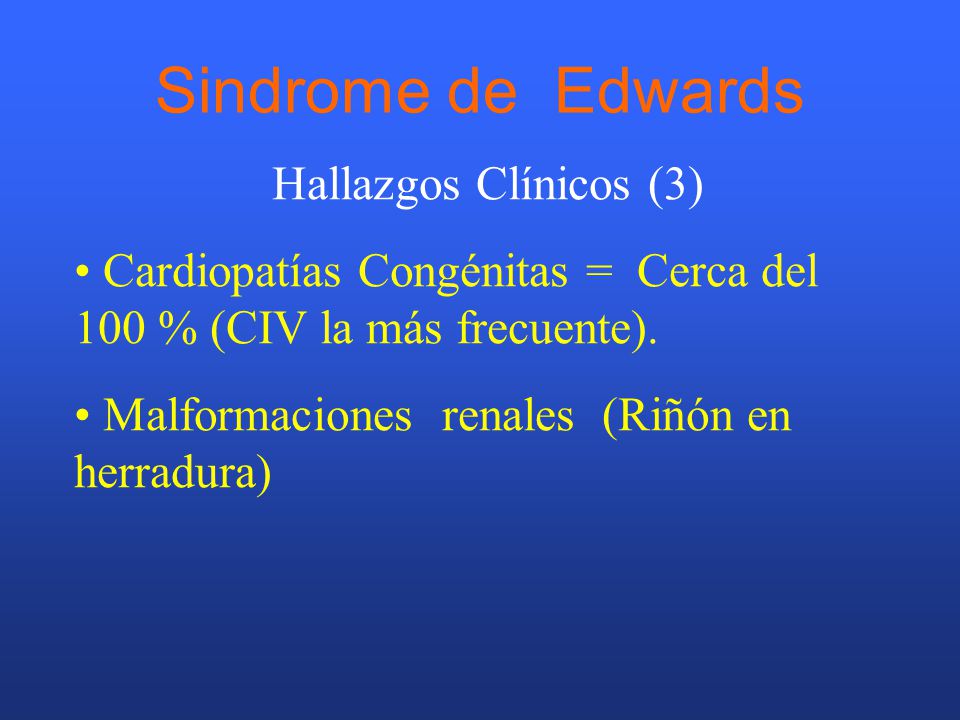 Sindrome de Edwards

Hallazgos Clínicos (3)

• Cardiopatías Congénitas = Cerca del 100 % (CIV la más frecuente).

• Malformaciones renales (Riñón en herradura)